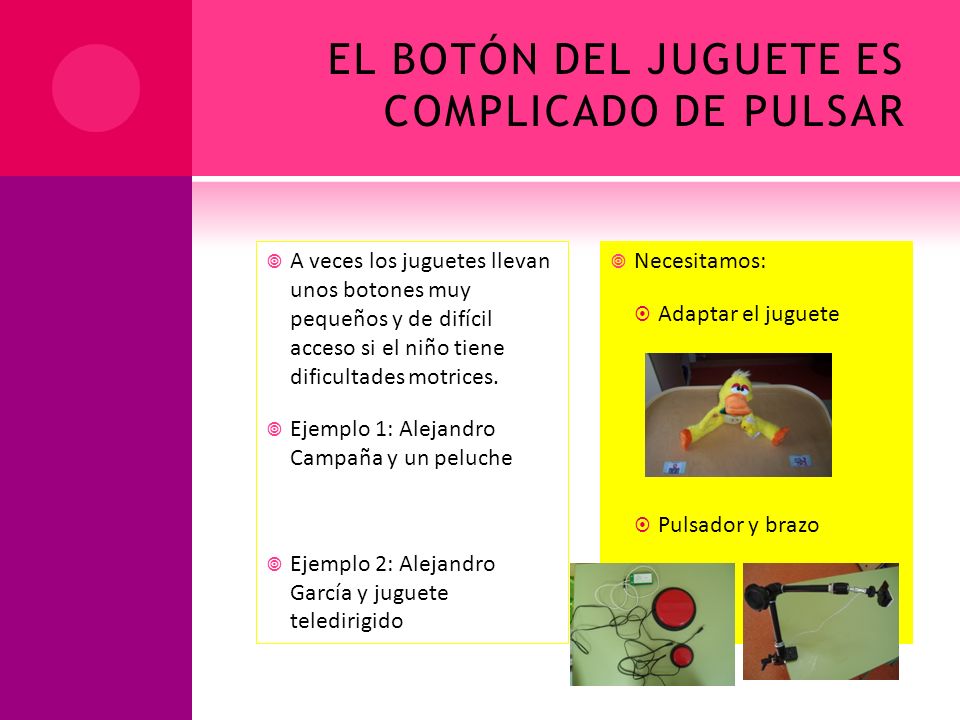 EL BOTÓN DEL JUGUETE ES COMPLICADO DE PULSAR

A veces los juguetes llevan unos botones muy pequeños y de difícil acceso si el niño tiene dificultades motrices.

Ejemplo 1: Alejandro Campaña y un peluche

Ejemplo 2: Alejandro García y juguete teledirigido

Necesitamos:

Adaptar el juguete

Pulsador y brazo